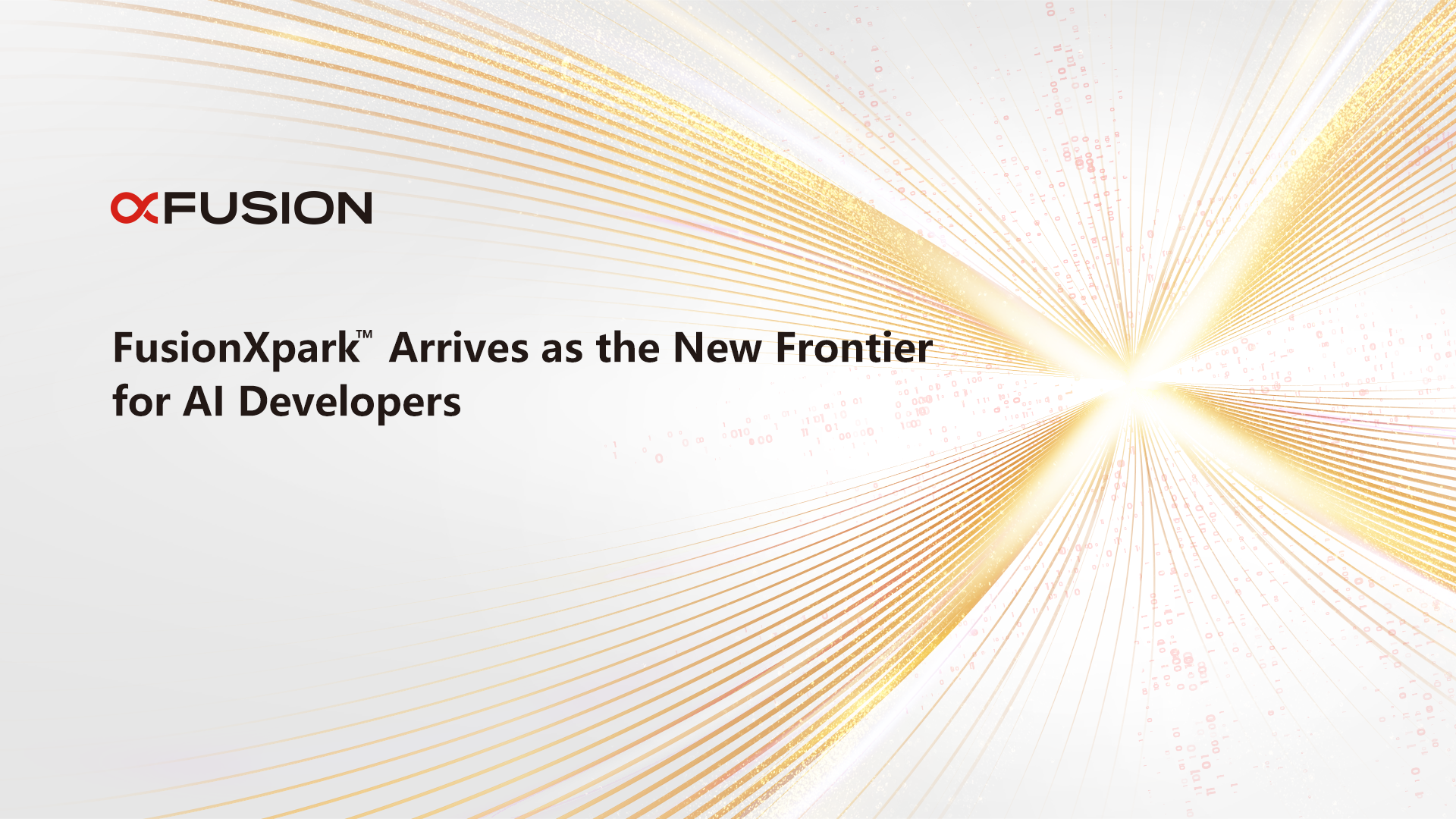 xFUSION

FusionXpark™ Arrives as the New Frontier for AI Developers